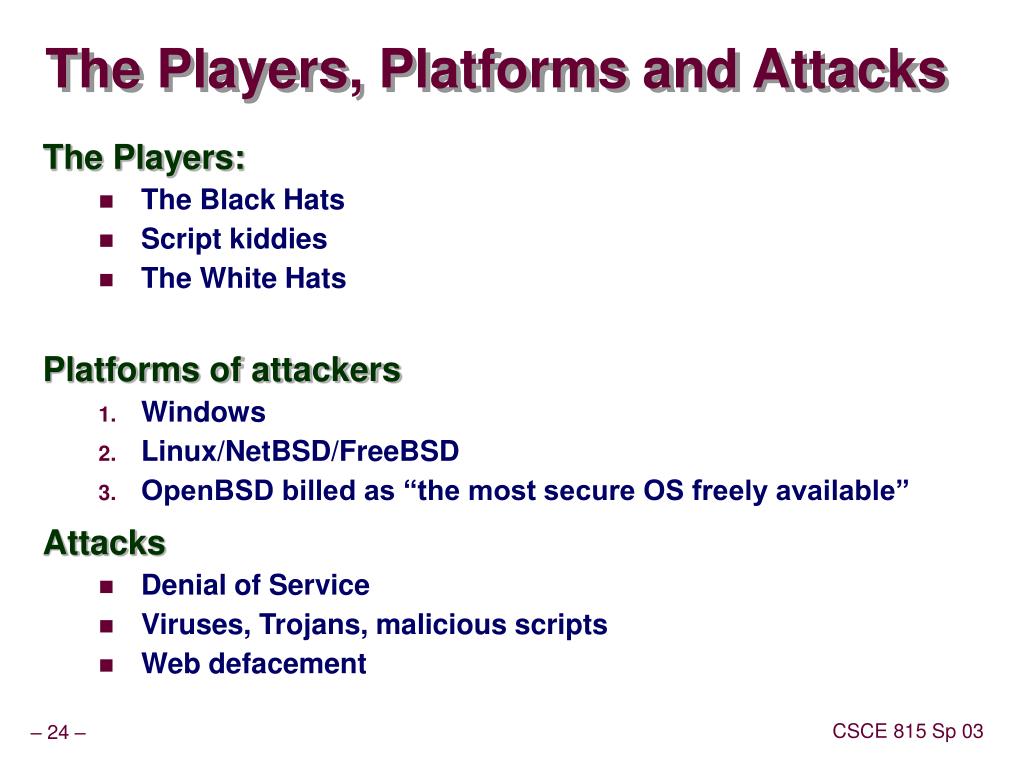 The Players, Platforms and Attacks

The Players:
- The Black Hats
- Script kiddies
- The White Hats

Platforms of attackers
1. Windows
2. Linux/NetBSD/FreeBSD
3. OpenBSD billed as “the most secure OS freely available”

Attacks
- Denial of Service
- Viruses, Trojans, malicious scripts
- Web defacement

– 24 –

CSCE 815 Sp 03